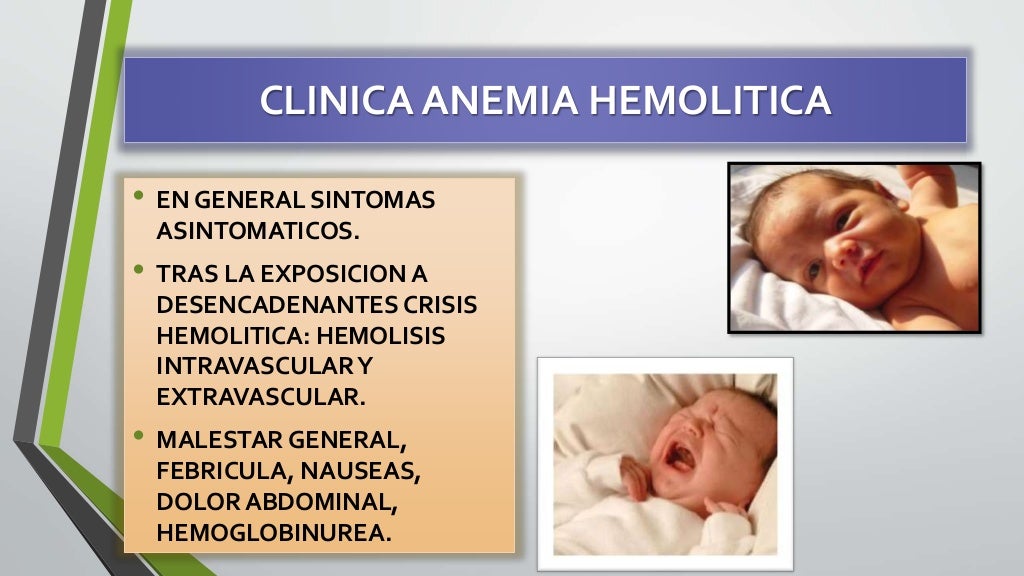 CLINICA ANEMIA HEMOLITICA

• EN GENERAL SINTOMAS ASINTOMATICOS.
• TRAS LA EXPOSICION A DESENCADENANTES CRISIS HEMOLITICA: HEMOLISIS INTRAVASCULAR Y EXTRAVASCULAR.
• MALESTAR GENERAL, FEBRICULA, NAUSEAS, DOLOR ABDOMINAL, HEMOGLOBINUREA.